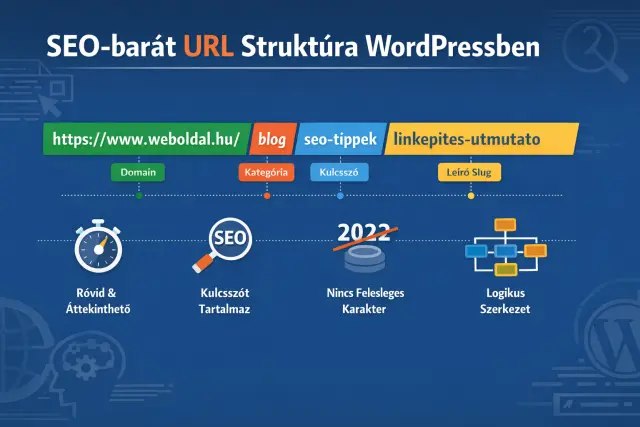 SEO-barát URL Struktúra WordPressben

https://www.weboldal.hu/ blog seo-tippek linkepites-utmutato

Domain
Kategória
Kulcsszó
Leíró Slug

SEO
2022

Rövid & Áttekinthető

Kulcsszót Tartalmaz

Nincs Felesleges Karakter

Logikus Szerkezet